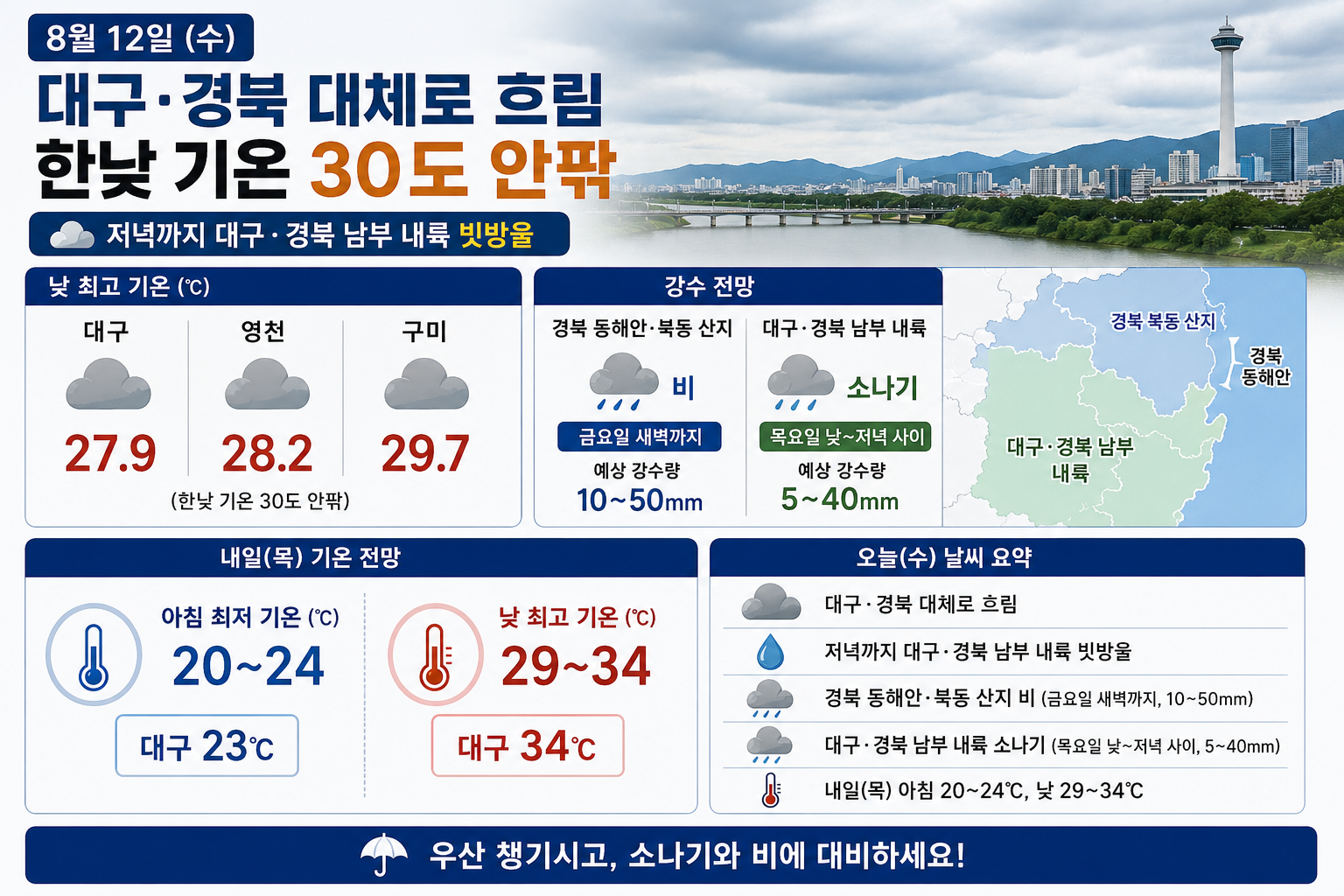 8월 12일 (수)

대구·경북 대체로 흐림
한낮 기온 30도 안팎

저녁까지 대구·경북 남부 내륙 빗방울

낮 최고 기온 (℃)

| 대구 | 영천 | 구미 |
|---|---|---|
| 27.9 | 28.2 | 29.7 |

(한낮 기온 30도 안팎)

강수 전망

경북 동해안·북동 산지
비
금요일 새벽까지
예상 강수량
10~50mm

대구·경북 남부 내륙
소나기
목요일 낮~저녁 사이
예상 강수량
5~40mm

경북 북동 산지
경북 동해안
대구·경북 남부 내륙

내일(목) 기온 전망

아침 최저 기온 (℃)
20~24
대구 23℃

낮 최고 기온 (℃)
29~34
대구 34℃

오늘(수) 날씨 요약

대구·경북 대체로 흐림
저녁까지 대구·경북 남부 내륙 빗방울
경북 동해안·북동 산지 비 (금요일 새벽까지, 10~50mm)
대구·경북 남부 내륙 소나기 (목요일 낮~저녁 사이, 5~40mm)
내일(목) 아침 20~24℃, 낮 29~34℃

우산 챙기시고, 소나기와 비에 대비하세요!